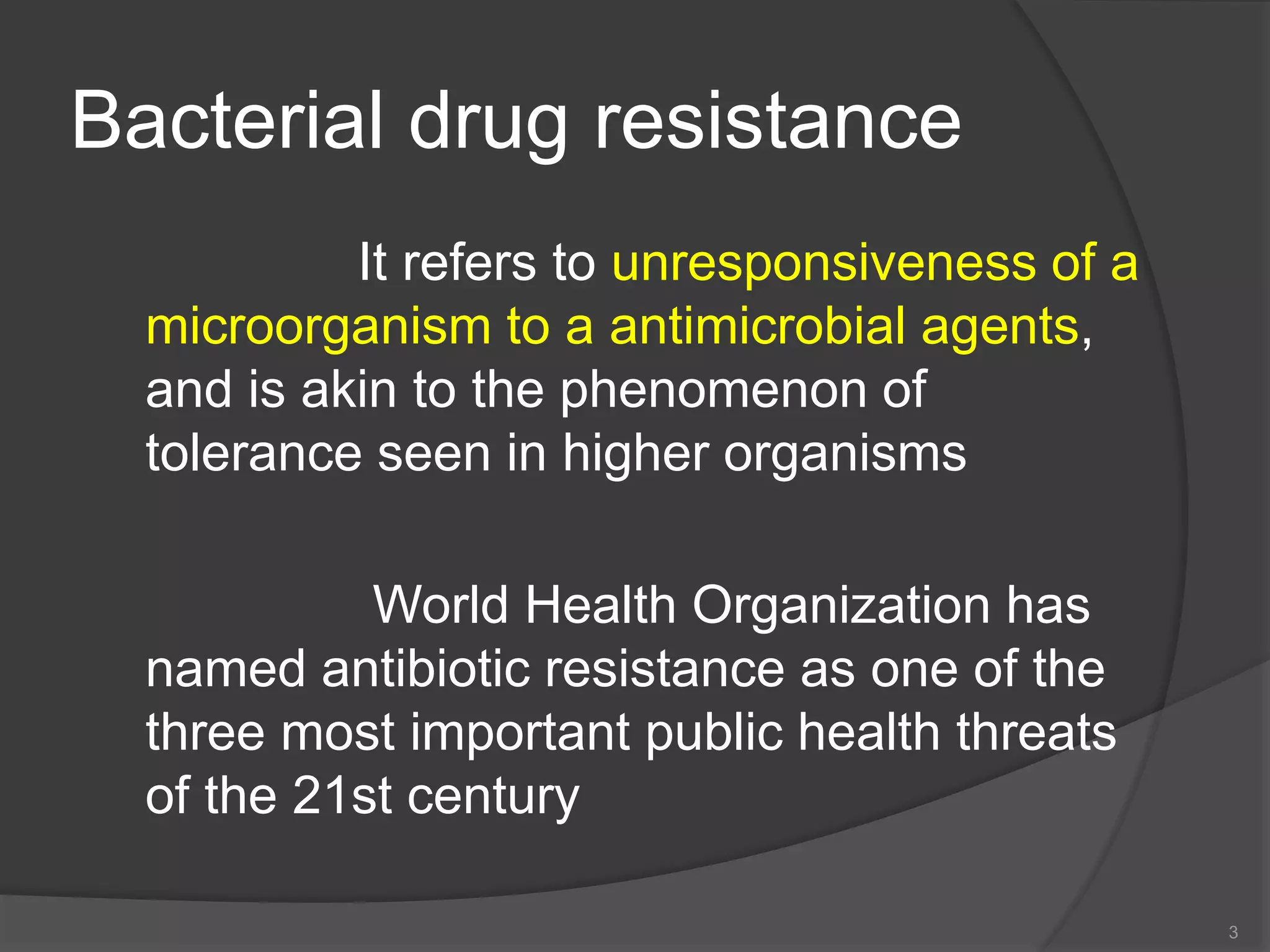 Bacterial drug resistance

It refers to unresponsiveness of a microorganism to a antimicrobial agents, and is akin to the phenomenon of tolerance seen in higher organisms

World Health Organization has named antibiotic resistance as one of the three most important public health threats of the 21st century

3